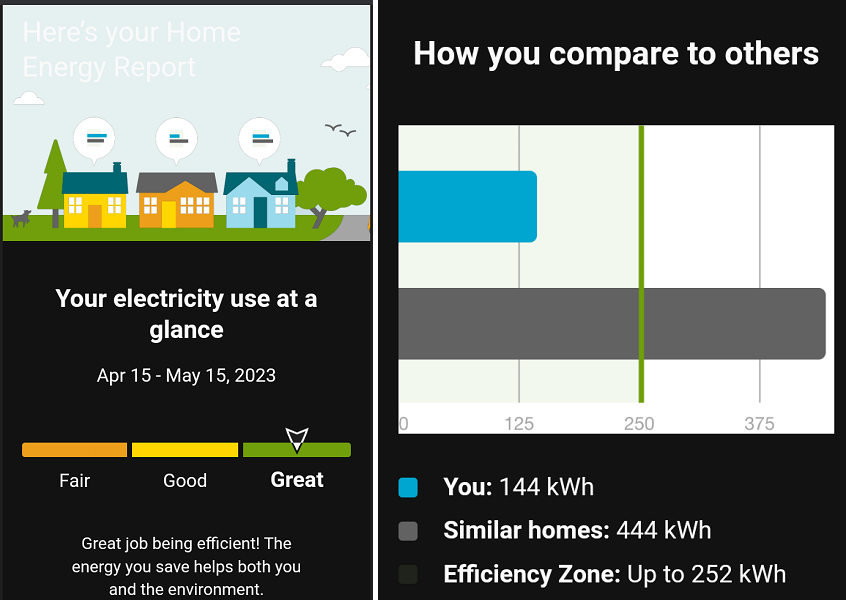 Here's your Home Energy Report

Your electricity use at a glance

Apr 15 - May 15, 2023

Fair Good Great

Great job being efficient! The energy you save helps both you and the environment.

How you compare to others

0 125 250 375

You: 144 kWh

Similar homes: 444 kWh

Efficiency Zone: Up to 252 kWh